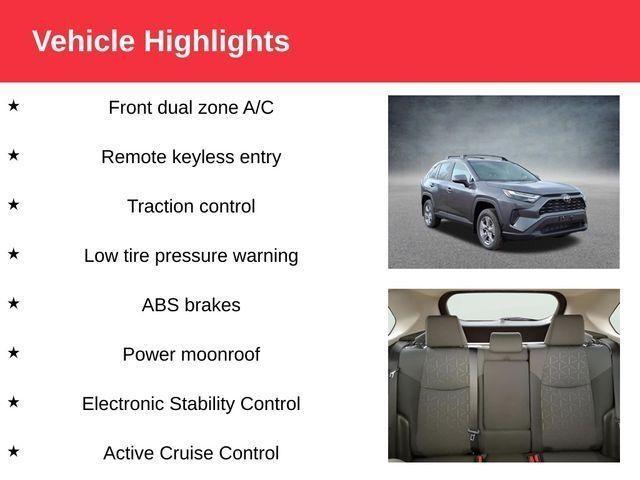 Vehicle Highlights

★ Front dual zone A/C

★ Remote keyless entry

★ Traction control

★ Low tire pressure warning

★ ABS brakes

★ Power moonroof

★ Electronic Stability Control

★ Active Cruise Control